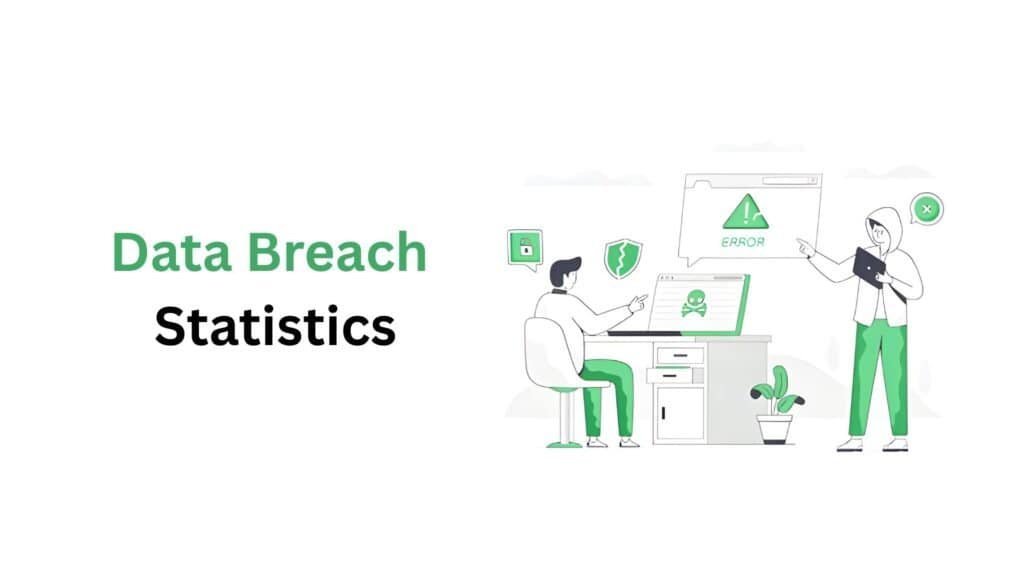 Data Breach
Statistics

ERROR